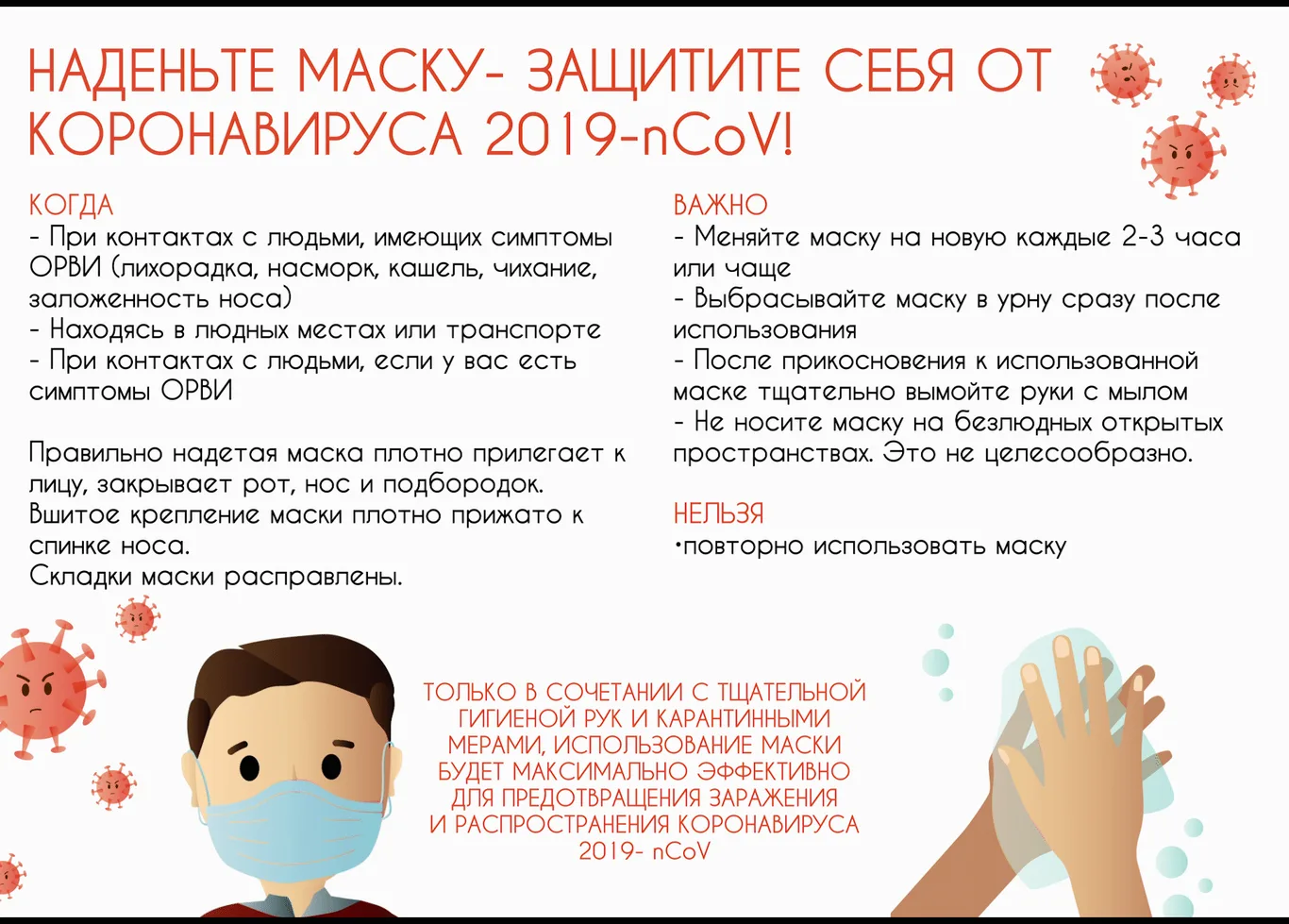 НАДЕНЬТЕ МАСКУ- ЗАЩИТИТЕ СЕБЯ ОТ КОРОНАВИРУСА 2019-nCoV!

КОГДА
- При контактах с людьми, имеющих симптомы ОРВИ (лихорадка, насморк, кашель, чихание, заложенность носа)
- Находясь в людных местах или транспорте
- При контактах с людьми, если у вас есть симптомы ОРВИ

Правильно надетая маска плотно прилегает к лицу, закрывает рот, нос и подбородок.
Вшитое крепление маски плотно прижато к спинке носа.
Складки маски расправлены.

ВАЖНО
- Меняйте маску на новую каждые 2-3 часа или чаще
- Выбрасывайте маску в урну сразу после использования
- После прикосновения к использованной маске тщательно вымойте руки с мылом
- Не носите маску на безлюдных открытых пространствах. Это не целесообразно.

НЕЛЬЗЯ
•повторно использовать маску

ТОЛЬКО В СОЧЕТАНИИ С ТЩАТЕЛЬНОЙ ГИГИЕНОЙ РУК И КАРАНТИННЫМИ МЕРАМИ, ИСПОЛЬЗОВАНИЕ МАСКИ БУДЕТ МАКСИМАЛЬНО ЭФФЕКТИВНО ДЛЯ ПРЕДОТВРАЩЕНИЯ ЗАРАЖЕНИЯ И РАСПРОСТРАНЕНИЯ КОРОНАВИРУСА 2019- nCoV